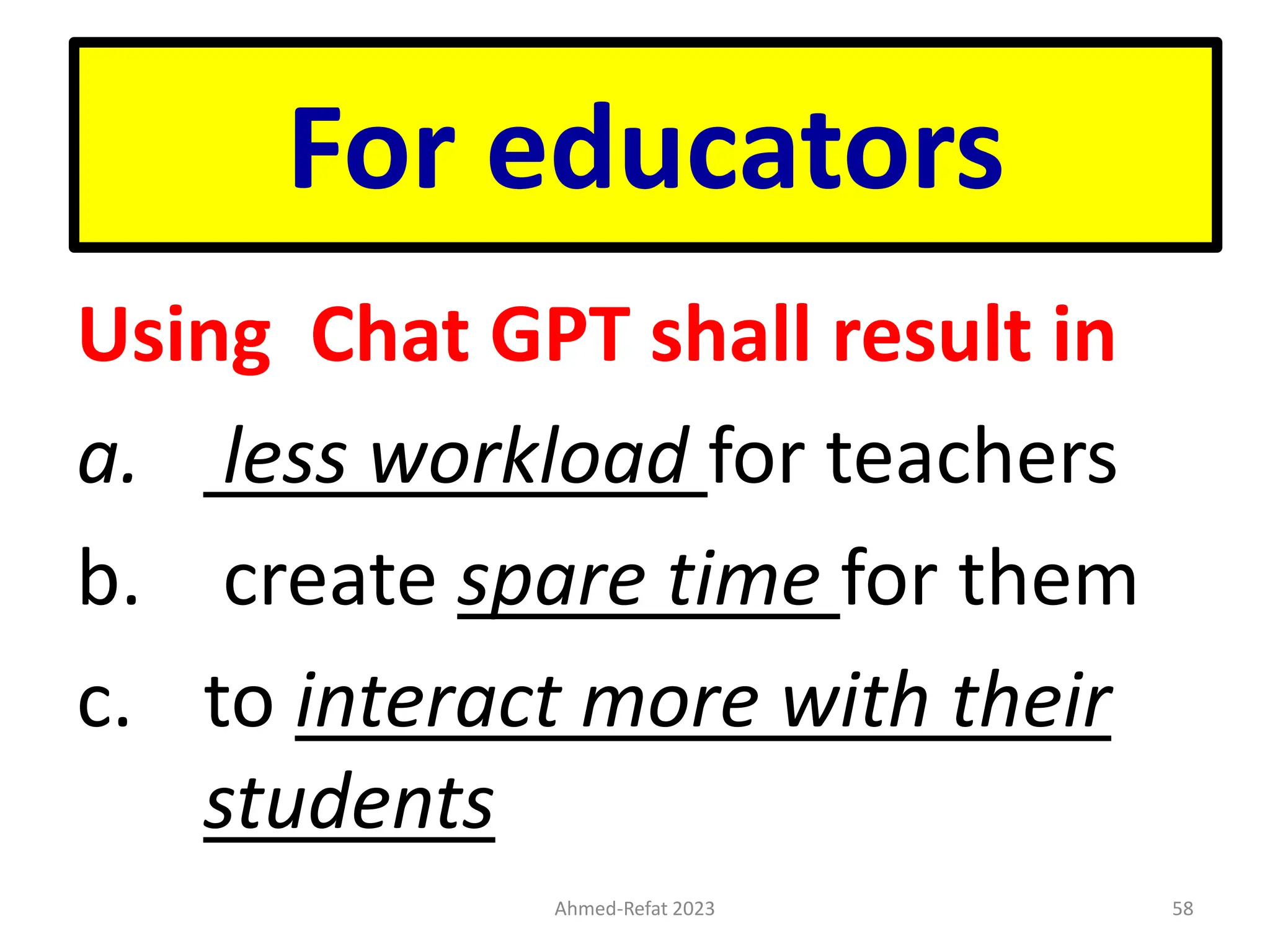 For educators

Using  Chat GPT shall result in

a. less workload for teachers

b. create spare time for them

c. to interact more with their students

Ahmed-Refat 2023

58